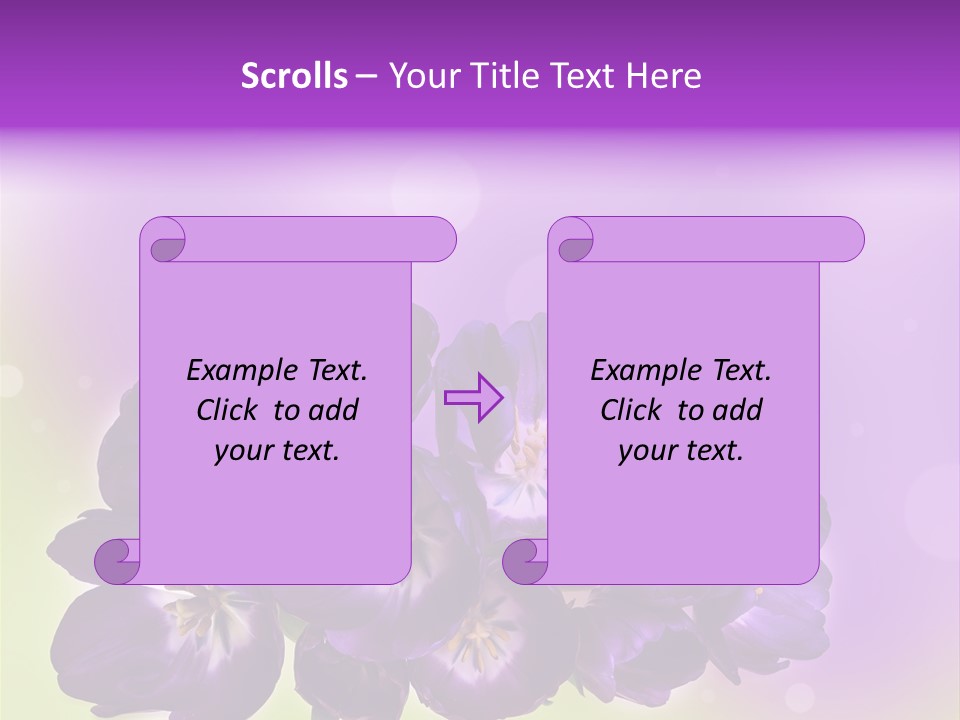 Scrolls – Your Title Text Here

Example Text. Click to add your text.

Example Text. Click to add your text.